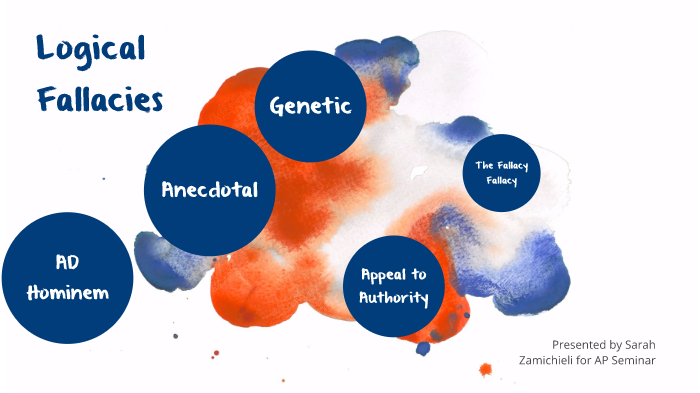 Logical Fallacies

Genetic

Anecdotal

The Fallacy Fallacy

AD Hominem

Appeal to Authority

Presented by Sarah Zamichieli for AP Seminar